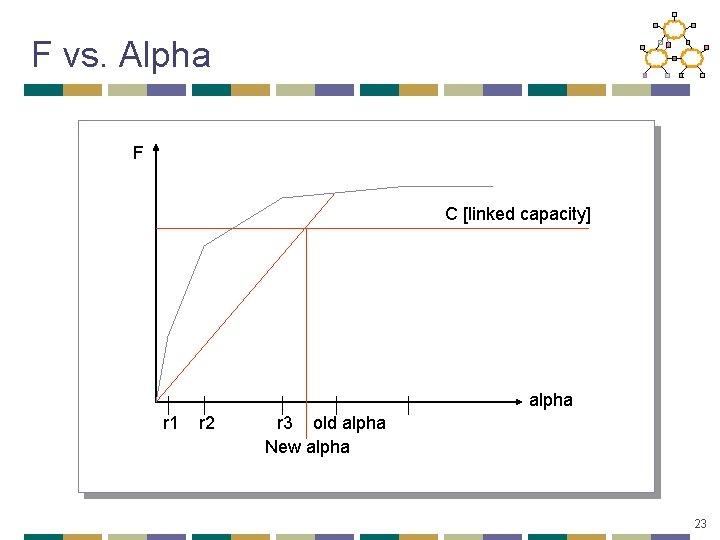 F vs. Alpha

F

C [linked capacity]

alpha

r1 r2 r3 old alpha

New alpha

23